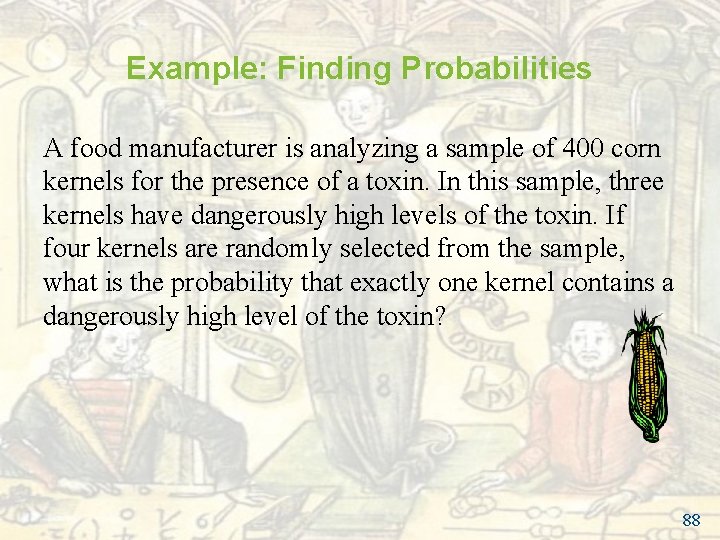 Example: Finding Probabilities

A food manufacturer is analyzing a sample of 400 corn kernels for the presence of a toxin. In this sample, three kernels have dangerously high levels of the toxin. If four kernels are randomly selected from the sample, what is the probability that exactly one kernel contains a dangerously high level of the toxin?

88